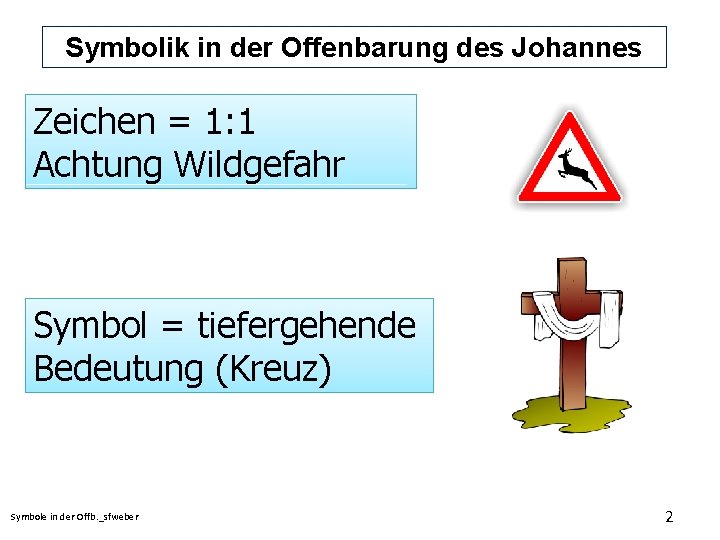 Symbolik in der Offenbarung des Johannes

Zeichen = 1:1
Achtung Wildgefahr

Symbol = tiefergehende Bedeutung (Kreuz)

Symbole in der Offb._sfweber

2